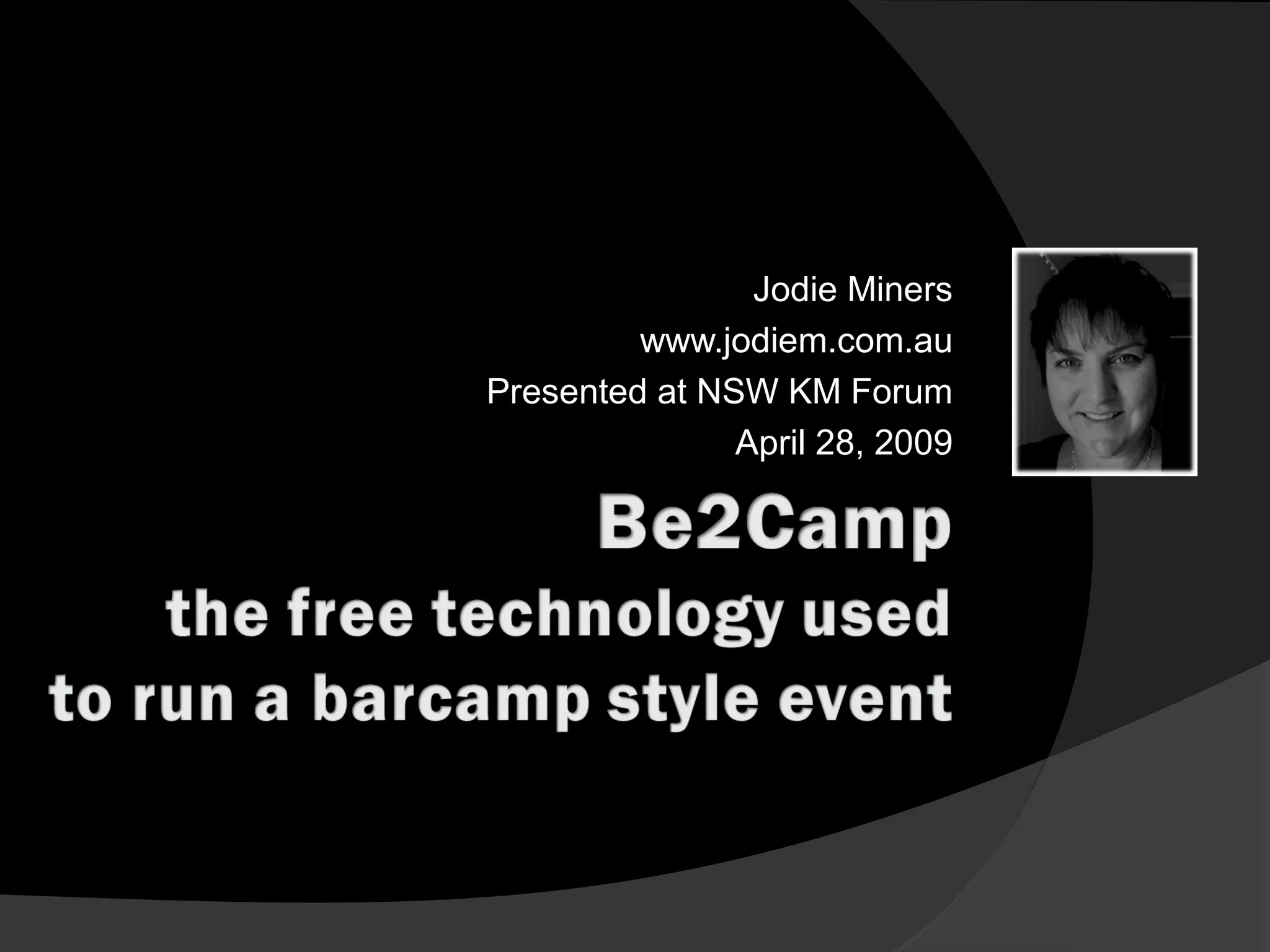 Jodie Miners
www.jodiem.com.au
Presented at NSW KM Forum
April 28, 2009

Be2Camp
the free technology used to run a barcamp style event